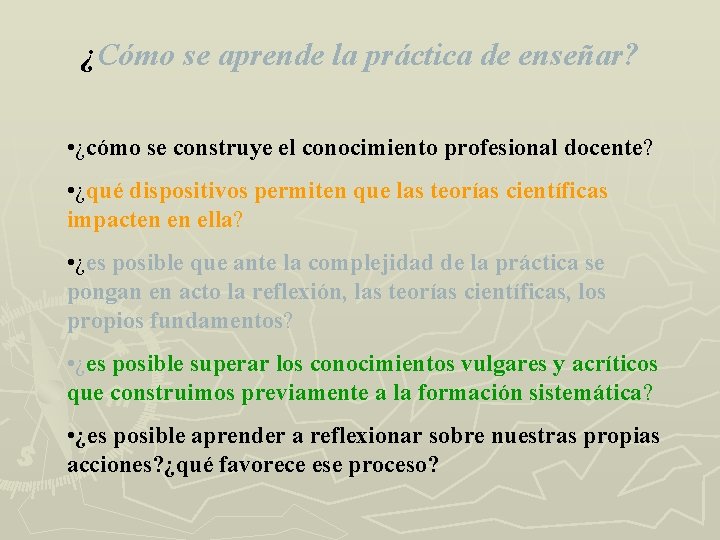 ¿Cómo se aprende la práctica de enseñar?

•¿cómo se construye el conocimiento profesional docente?

•¿qué dispositivos permiten que las teorías científicas impacten en ella?

•¿es posible que ante la complejidad de la práctica se pongan en acto la reflexión, las teorías científicas, los propios fundamentos?

•¿es posible superar los conocimientos vulgares y acríticos que construimos previamente a la formación sistemática?

•¿es posible aprender a reflexionar sobre nuestras propias acciones?¿qué favorece ese proceso?